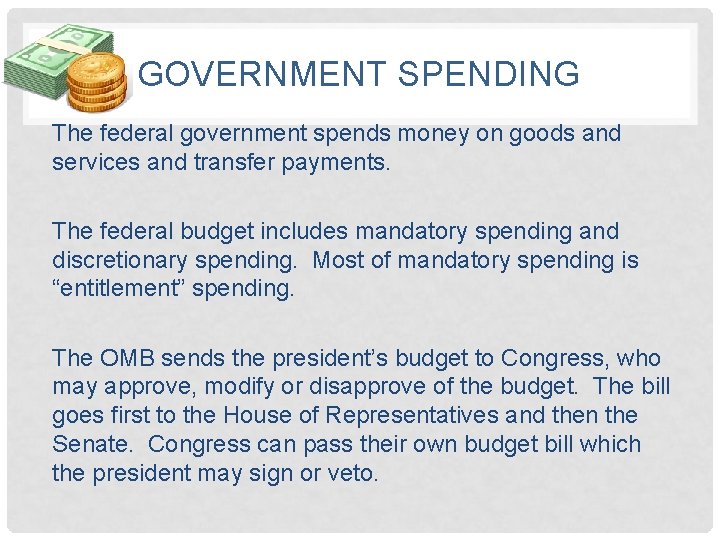 GOVERNMENT SPENDING

The federal government spends money on goods and services and transfer payments.

The federal budget includes mandatory spending and discretionary spending. Most of mandatory spending is “entitlement” spending.

The OMB sends the president’s budget to Congress, who may approve, modify or disapprove of the budget. The bill goes first to the House of Representatives and then the Senate. Congress can pass their own budget bill which the president may sign or veto.